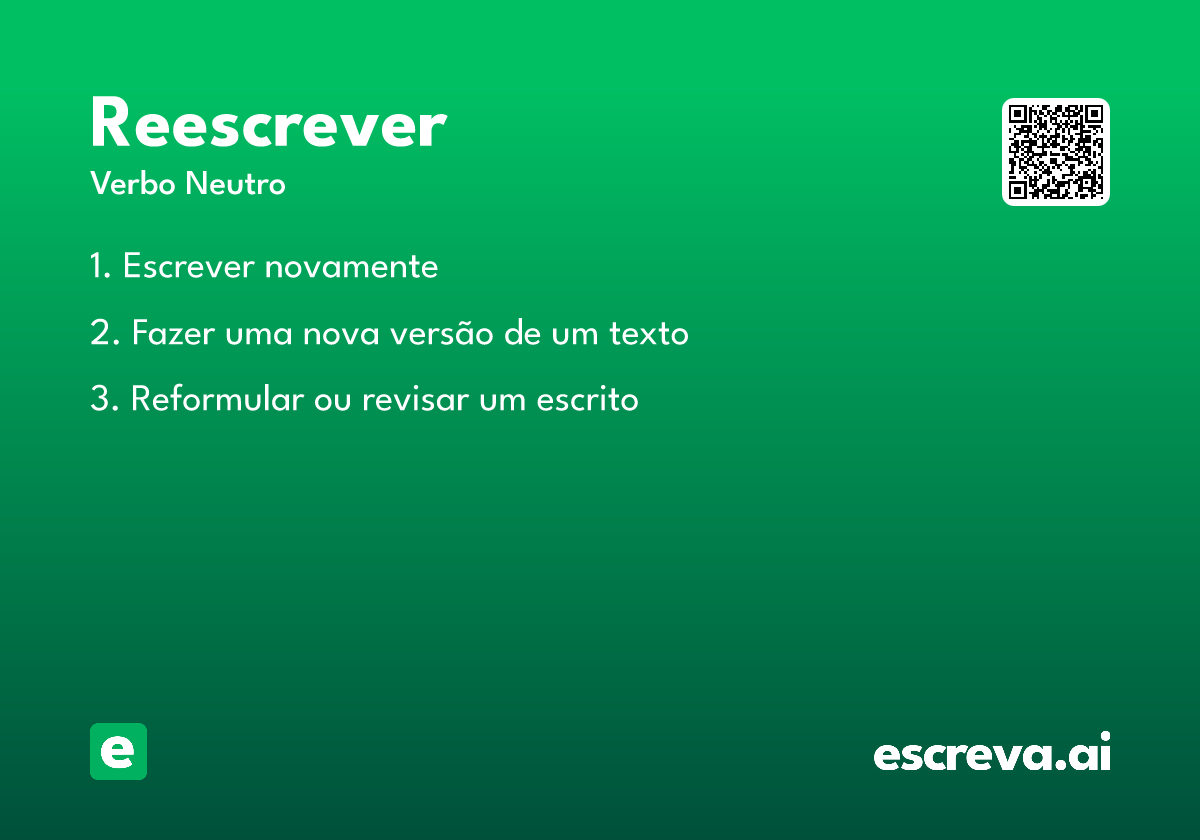 Reescrever

Verbo Neutro

1. Escrever novamente

2. Fazer uma nova versão de um texto

3. Reformular ou revisar um escrito

e

escreva.ai